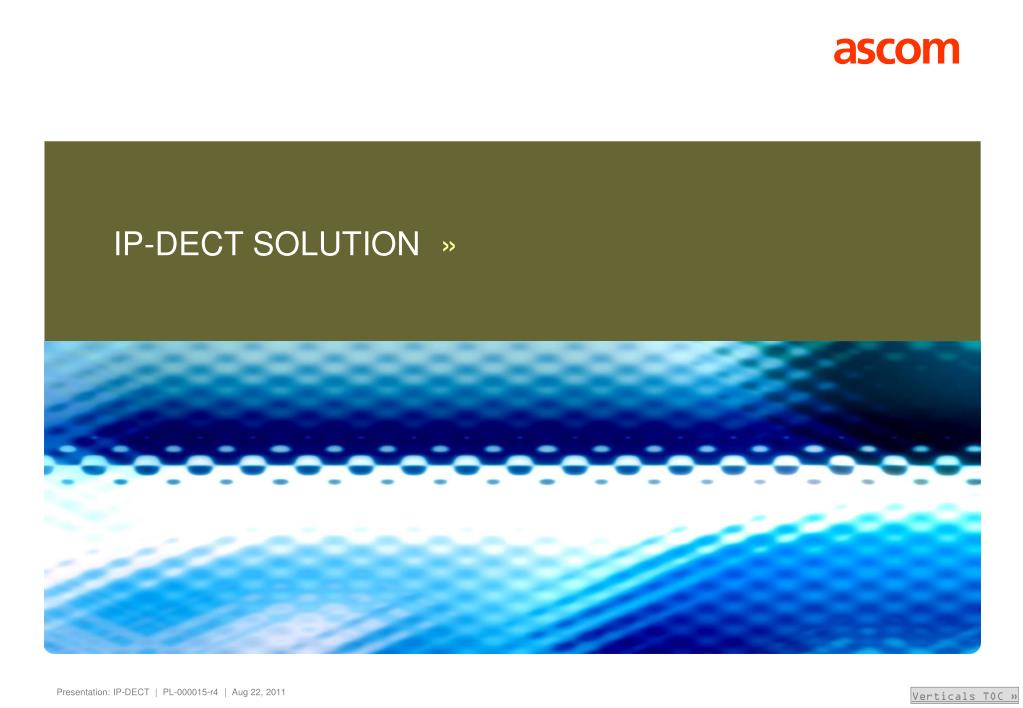 ascom

IP-DECT SOLUTION »

Presentation: IP-DECT | PL-000015-r4 | Aug 22, 2011

Verticals TOC »